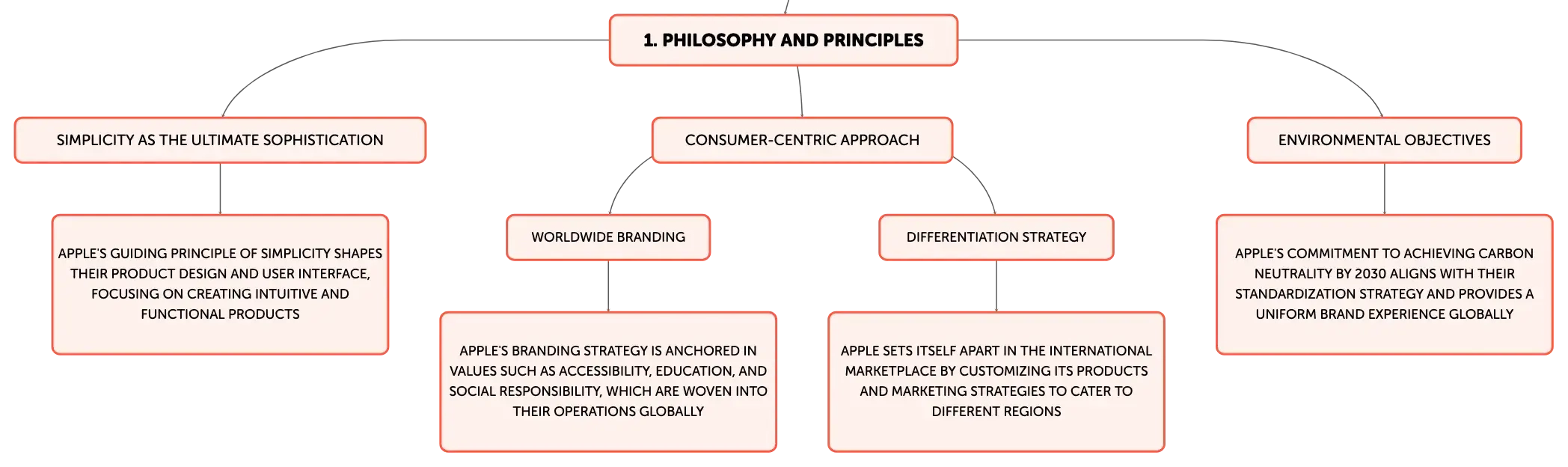 1. PHILOSOPHY AND PRINCIPLES

SIMPLICITY AS THE ULTIMATE SOPHISTICATION

APPLE'S GUIDING PRINCIPLE OF SIMPLICITY SHAPES THEIR PRODUCT DESIGN AND USER INTERFACE, FOCUSING ON CREATING INTUITIVE AND FUNCTIONAL PRODUCTS

CONSUMER-CENTRIC APPROACH

WORLDWIDE BRANDING

APPLE'S BRANDING STRATEGY IS ANCHORED IN VALUES SUCH AS ACCESSIBILITY, EDUCATION, AND SOCIAL RESPONSIBILITY, WHICH ARE WOVEN INTO THEIR OPERATIONS GLOBALLY

DIFFERENTIATION STRATEGY

APPLE SETS ITSELF APART IN THE INTERNATIONAL MARKETPLACE BY CUSTOMIZING ITS PRODUCTS AND MARKETING STRATEGIES TO CATER TO DIFFERENT REGIONS

ENVIRONMENTAL OBJECTIVES

APPLE'S COMMITMENT TO ACHIEVING CARBON NEUTRALITY BY 2030 ALIGNS WITH THEIR STANDARDIZATION STRATEGY AND PROVIDES A UNIFORM BRAND EXPERIENCE GLOBALLY